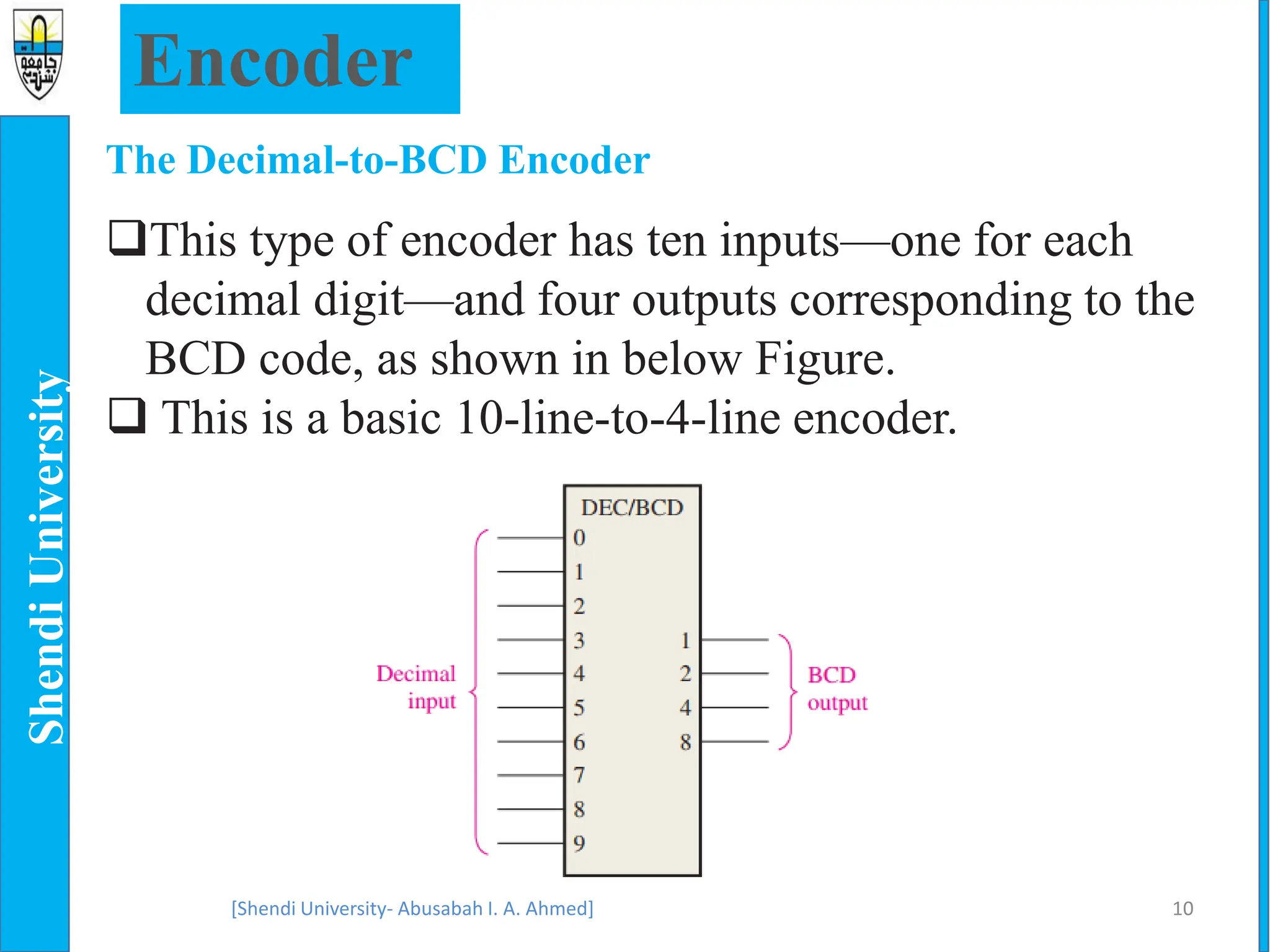 جامعة شندي

Encoder

Shendi University

The Decimal-to-BCD Encoder

❑This type of encoder has ten inputs—one for each decimal digit—and four outputs corresponding to the BCD code, as shown in below Figure.

❑ This is a basic 10-line-to-4-line encoder.

DEC/BCD

Decimal input

0
1
2
3
4
5
6
7
8
9

1
2
4
8

BCD output

[Shendi University- Abusabah I. A. Ahmed]

10